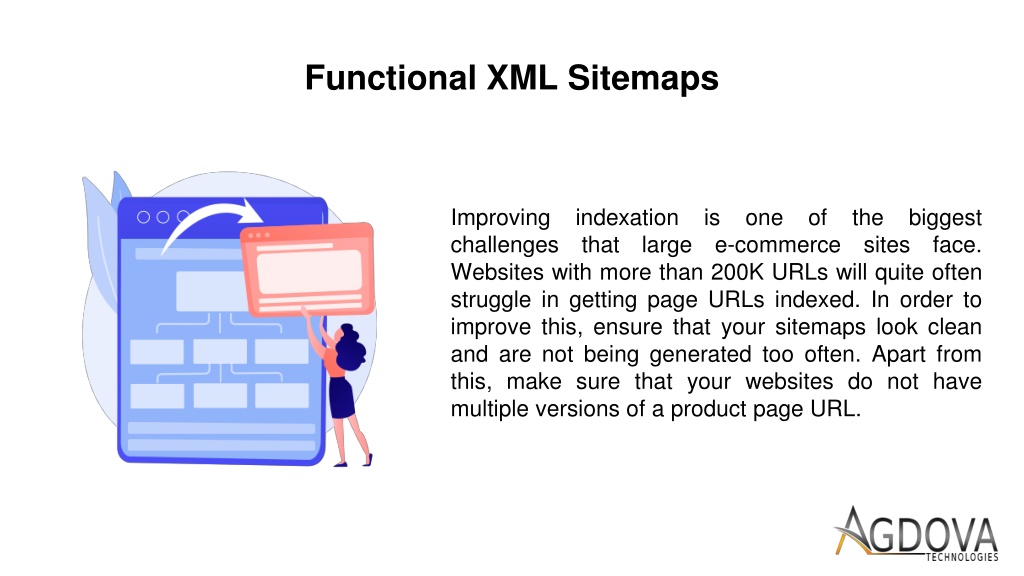 Functional XML Sitemaps

Improving indexation is one of the biggest challenges that large e-commerce sites face. Websites with more than 200K URLs will quite often struggle in getting page URLs indexed. In order to improve this, ensure that your sitemaps look clean and are not being generated too often. Apart from this, make sure that your websites do not have multiple versions of a product page URL.

AGDOVA
TECHNOLOGIES